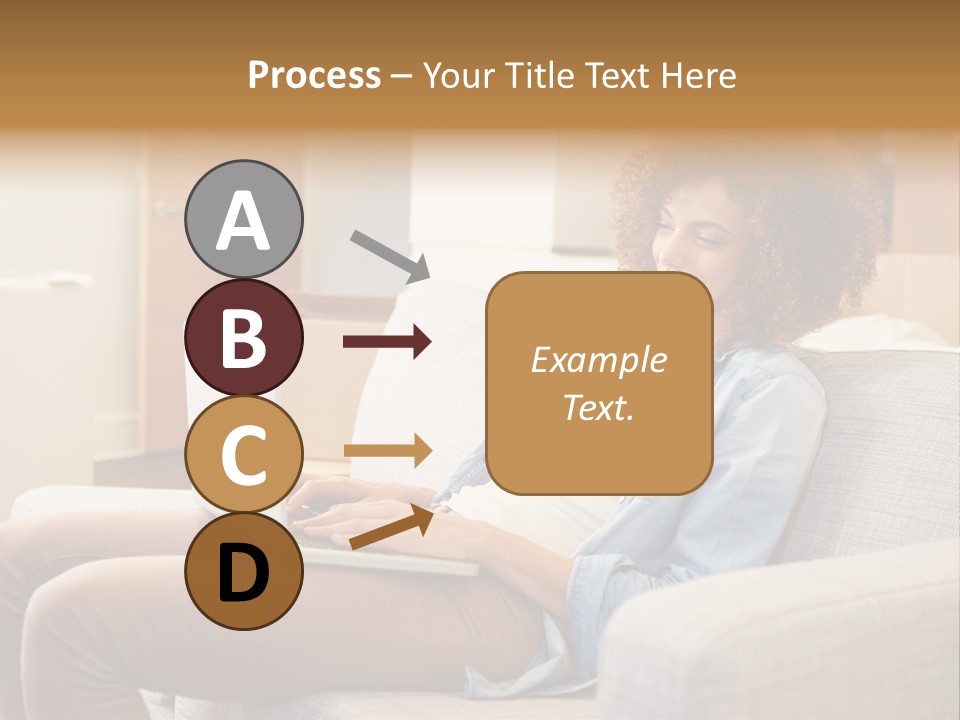 Process – Your Title Text Here

A

B

C

D

Example Text.